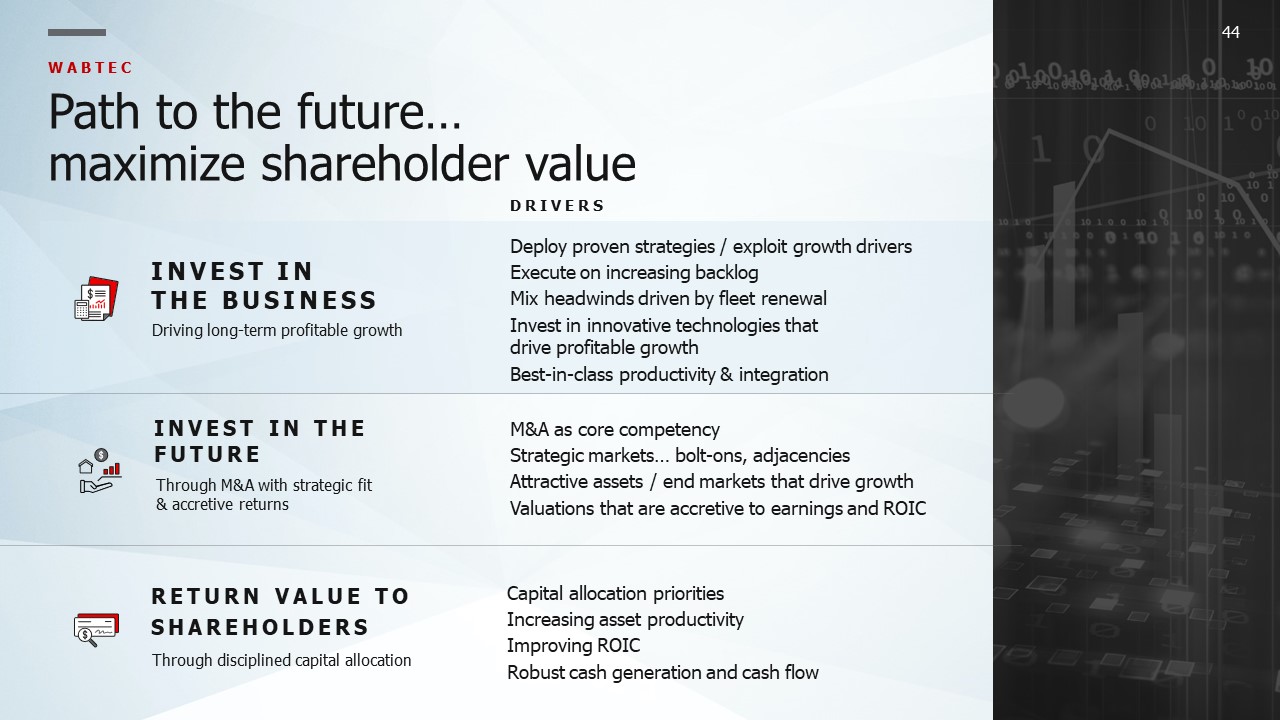 44

WABTEC

Path to the future…
maximize shareholder value

DRIVERS

INVEST IN THE BUSINESS
Driving long-term profitable growth

Deploy proven strategies / exploit growth drivers
Execute on increasing backlog
Mix headwinds driven by fleet renewal
Invest in innovative technologies that drive profitable growth
Best-in-class productivity & integration

INVEST IN THE FUTURE
Through M&A with strategic fit & accretive returns

M&A as core competency
Strategic markets… bolt-ons, adjacencies
Attractive assets / end markets that drive growth
Valuations that are accretive to earnings and ROIC

RETURN VALUE TO SHAREHOLDERS
Through disciplined capital allocation

Capital allocation priorities
Increasing asset productivity
Improving ROIC
Robust cash generation and cash flow